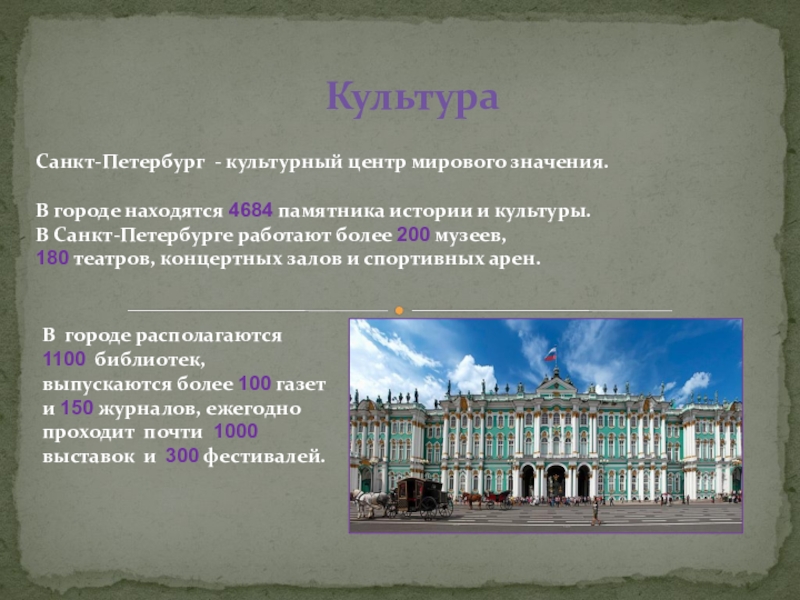 Культура

Санкт-Петербург - культурный центр мирового значения.

В городе находятся 4684 памятника истории и культуры.
В Санкт-Петербурге работают более 200 музеев,
180 театров, концертных залов и спортивных арен.

В городе располагаются 1100 библиотек, выпускаются более 100 газет и 150 журналов, ежегодно проходит почти 1000 выставок и 300 фестивалей.